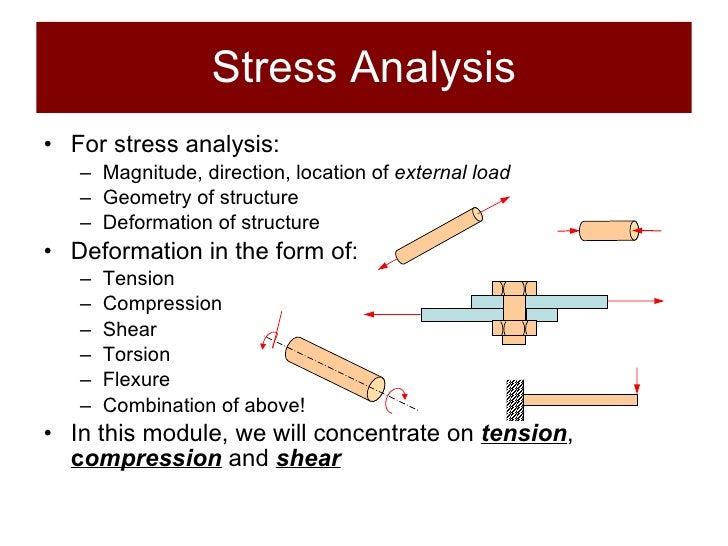 Stress Analysis

• For stress analysis:
– Magnitude, direction, location of external load
– Geometry of structure
– Deformation of structure

• Deformation in the form of:
– Tension
– Compression
– Shear
– Torsion
– Flexure
– Combination of above!

• In this module, we will concentrate on tension, compression and shear